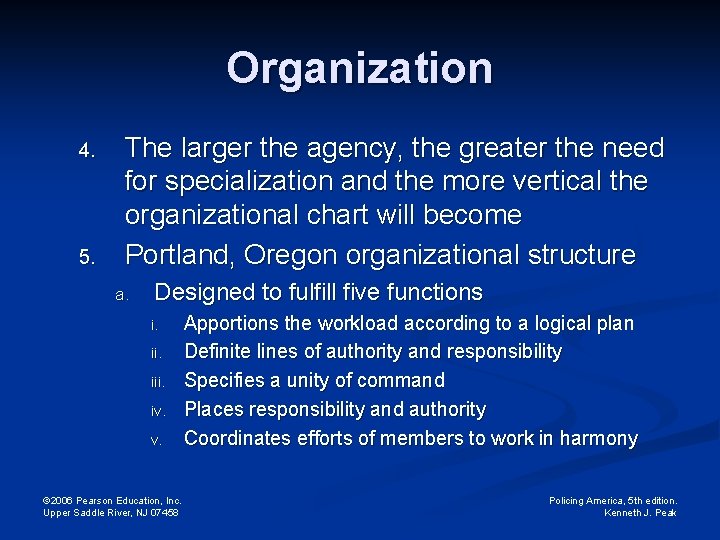 Organization

4. The larger the agency, the greater the need for specialization and the more vertical the organizational chart will become
5. Portland, Oregon organizational structure
a. Designed to fulfill five functions
i. Apportions the workload according to a logical plan
ii. Definite lines of authority and responsibility
iii. Specifies a unity of command
iv. Places responsibility and authority
v. Coordinates efforts of members to work in harmony

©2006 Pearson Education, Inc.
Upper Saddle River, NJ 07458

Policing America, 5th edition.
Kenneth J. Peak